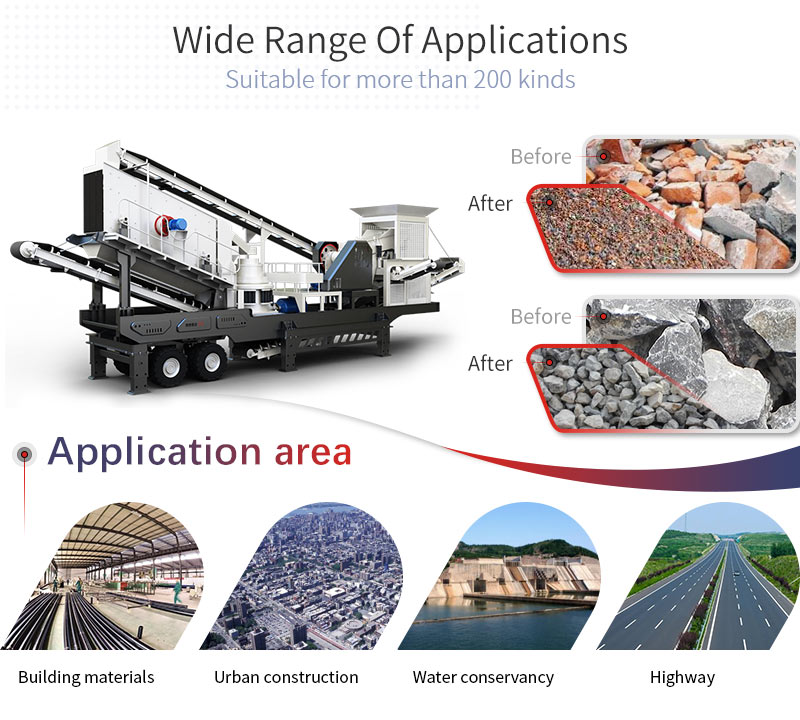 Wide Range Of Applications
Suitable for more than 200 kinds

Before
After

Before
After

Application area

Building materials
Urban construction
Water conservancy
Highway